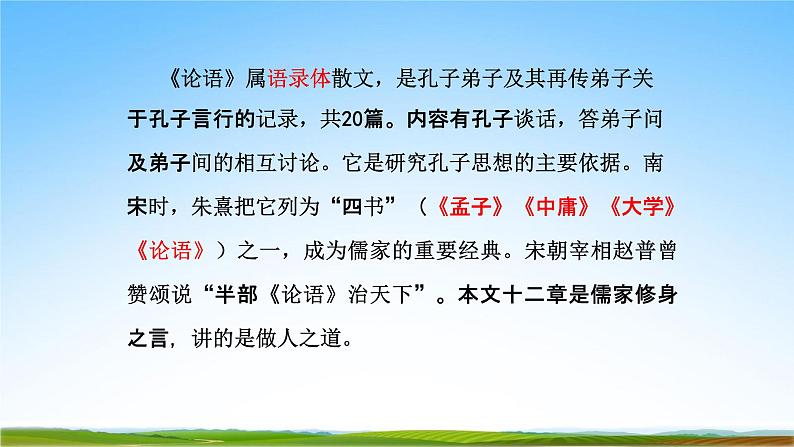 《论语》属语录体散文，是孔子弟子及其再传弟子关于孔子言行的记录，共20篇。内容有孔子谈话，答弟子问及弟子间的相互讨论。它是研究孔子思想的主要依据。南宋时，朱熹把它列为“四书”（《孟子》《中庸》《大学》《论语》）之一，成为儒家的重要经典。宋朝宰相赵普曾赞颂说“半部《论语》治天下”。本文十二章是儒家修身之言，讲的是做人之道。